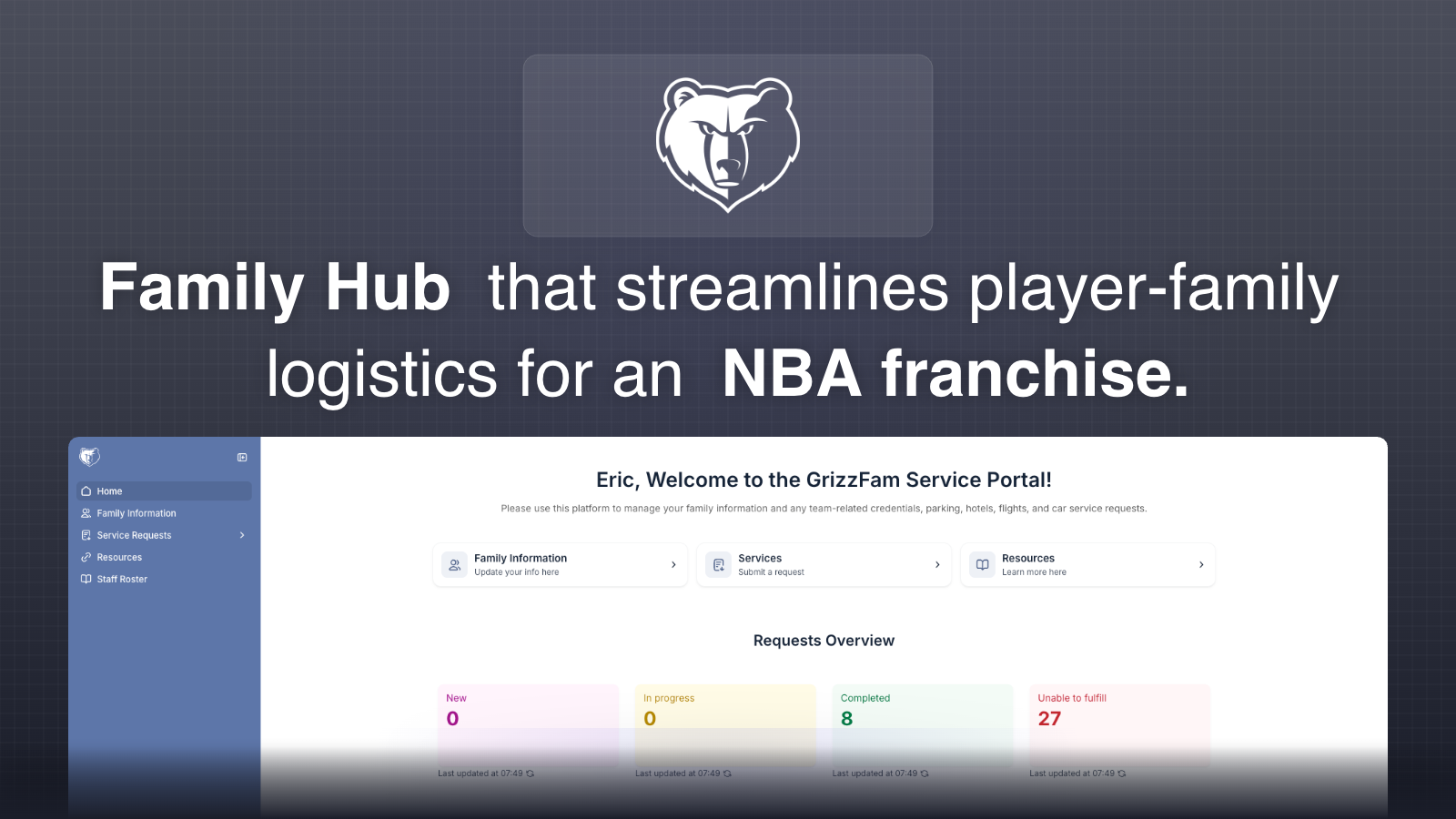 Family Hub that streamlines player-family logistics for an NBA franchise.

Home
Family Information
Service Requests
Resources
Staff Roster

Eric, Welcome to the GrizzFam Service Portal!

Please use this platform to manage your family information and any team-related credentials, parking, hotels, flights, and car service requests.

Family Information
Update your info here

Services
Submit a request

Resources
Learn more here

Requests Overview

New
0
Last updated at 07:49

In progress
0
Last updated at 07:49

Completed
8
Last updated at 07:49

Unable to fulfill
27
Last updated at 07:49